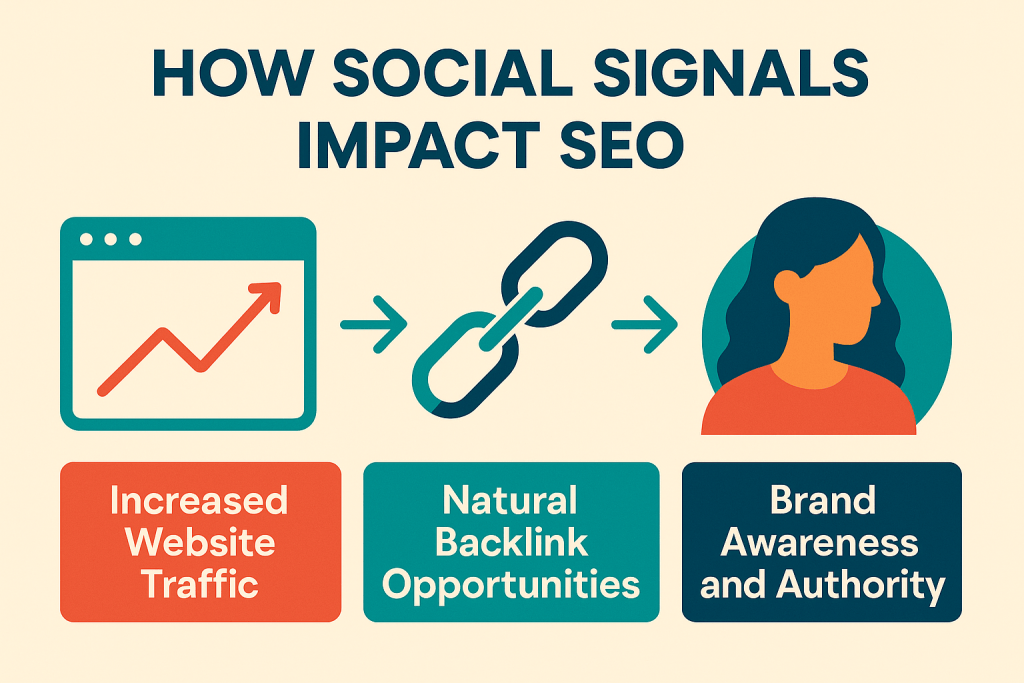 HOW SOCIAL SIGNALS IMPACT SEO

Increased Website Traffic

Natural Backlink Opportunities

Brand Awareness and Authority